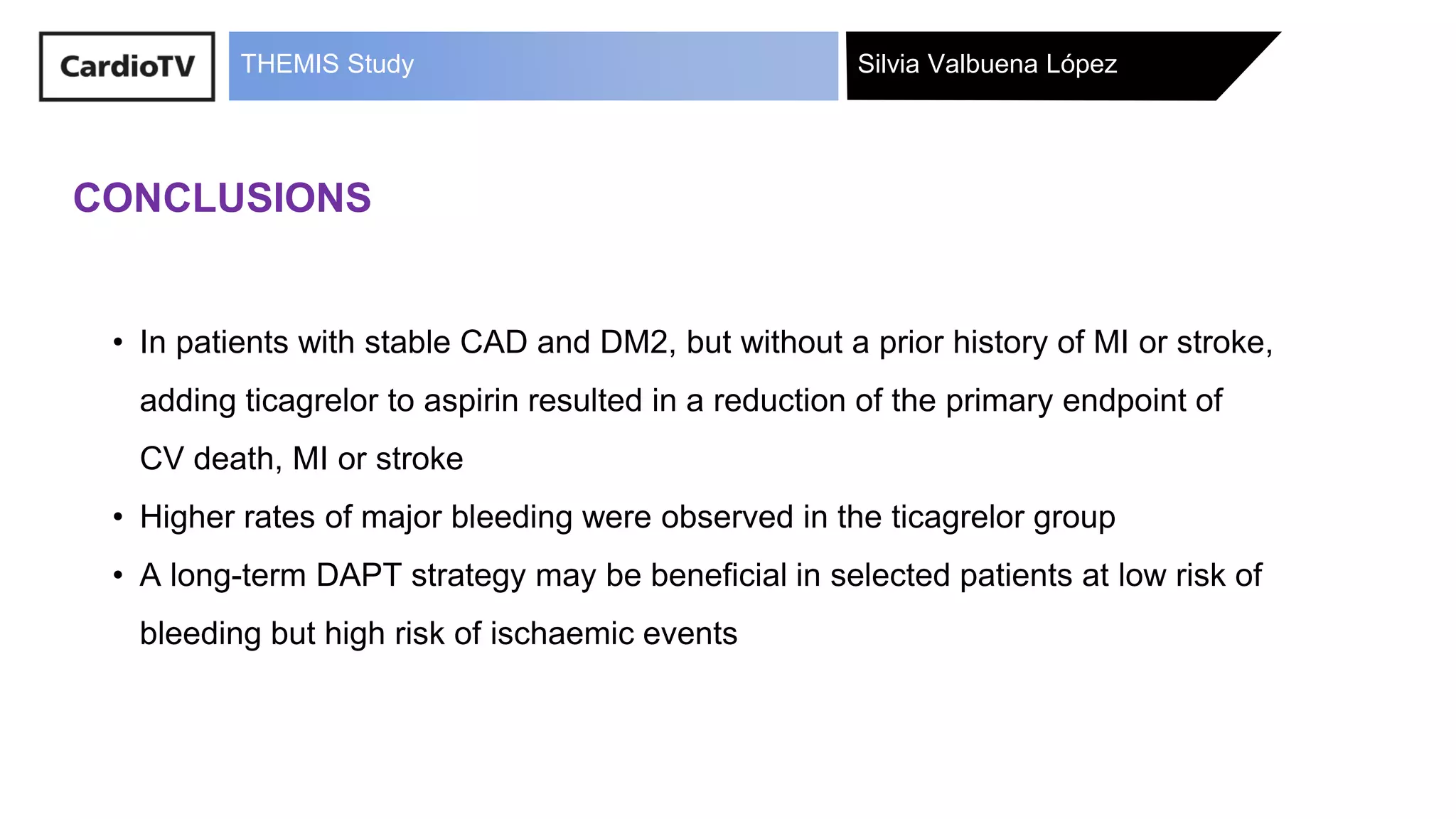 CardioTV

THEMIS Study

Silvia Valbuena López

CONCLUSIONS

• In patients with stable CAD and DM2, but without a prior history of MI or stroke, adding ticagrelor to aspirin resulted in a reduction of the primary endpoint of CV death, MI or stroke

• Higher rates of major bleeding were observed in the ticagrelor group

• A long-term DAPT strategy may be beneficial in selected patients at low risk of bleeding but high risk of ischaemic events